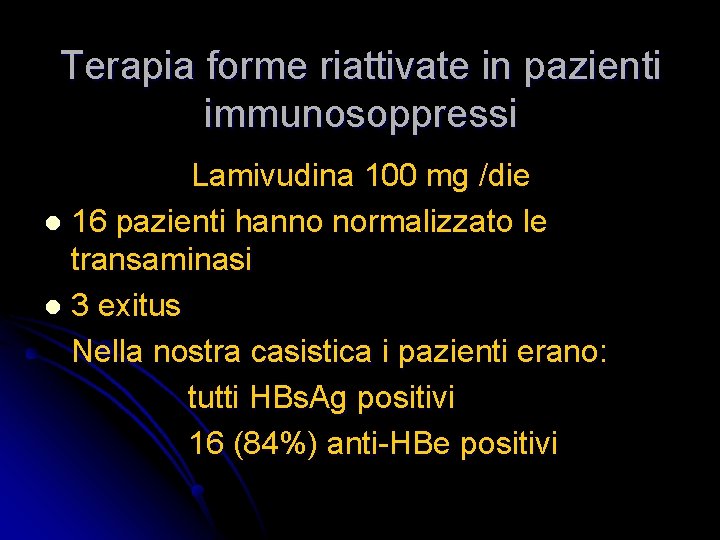 Terapia forme riattivate in pazienti immunosoppressi

Lamivudina 100 mg /die

- 16 pazienti hanno normalizzato le transaminasi
- 3 exitus

Nella nostra casistica i pazienti erano:

tutti HBsAg positivi

16 (84%) anti-HBe positivi